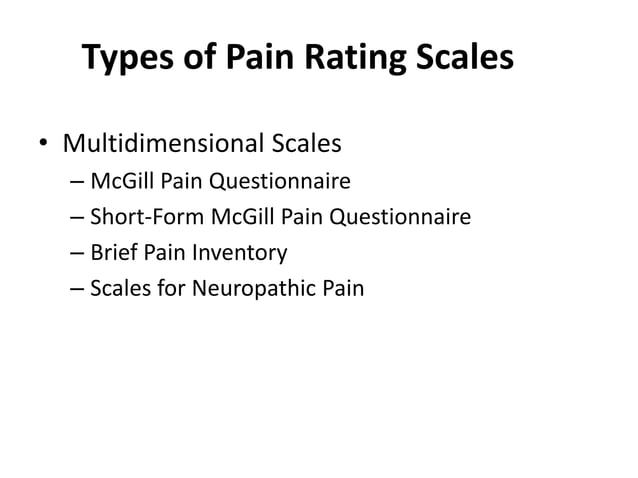 Types of Pain Rating Scales

• Multidimensional Scales
– McGill Pain Questionnaire
– Short-Form McGill Pain Questionnaire
– Brief Pain Inventory
– Scales for Neuropathic Pain